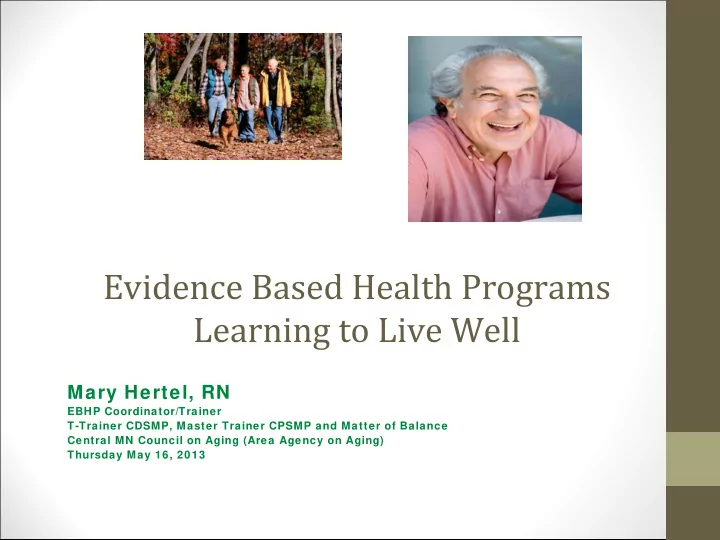 Evidence Based Health Programs
Learning to Live Well

Mary Hertel, RN
EBHP Coordinator/Trainer
T-Trainer CDSMP, Master Trainer CPSMP and Matter of Balance
Central MN Council on Aging (Area Agency on Aging)
Thursday May 16, 2013